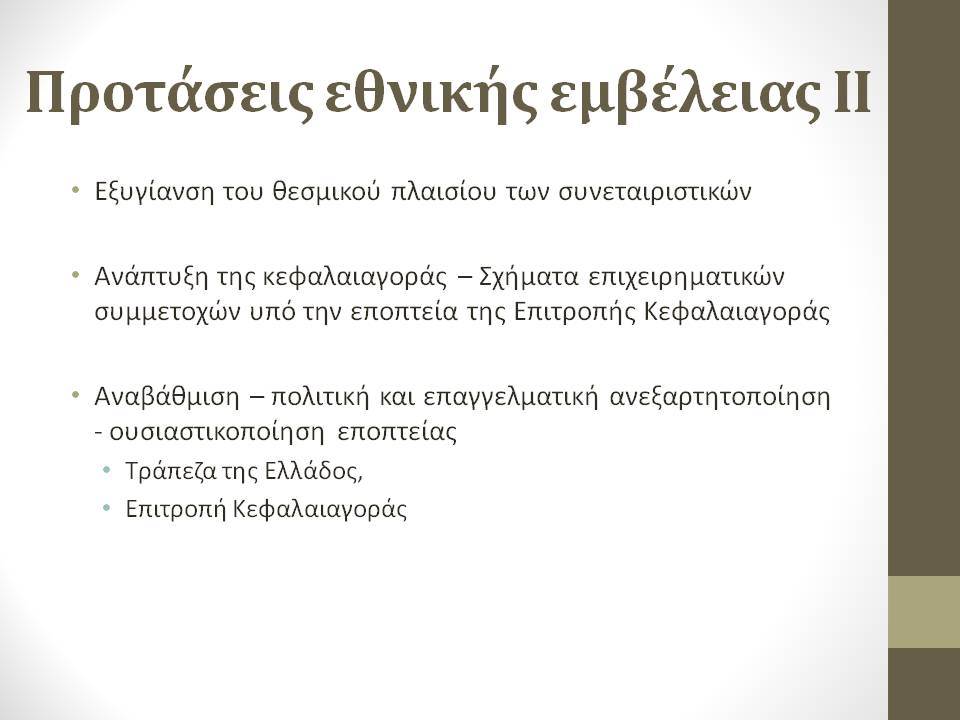 Προτάσεις εθνικής εμβέλειας ΙΙ

• Εξυγίανση του θεσμικού πλαισίου των συνεταιριστικών

• Ανάπτυξη της κεφαλαιαγοράς – Σχήματα επιχειρηματικών συμμετοχών υπό την εποπτεία της Επιτροπής Κεφαλαιαγοράς

• Αναβάθμιση – πολιτική και επαγγελματική ανεξαρτητοποίηση - ουσιαστικοποίηση εποπτείας
  • Τράπεζα της Ελλάδος,
  • Επιτροπή Κεφαλαιαγοράς